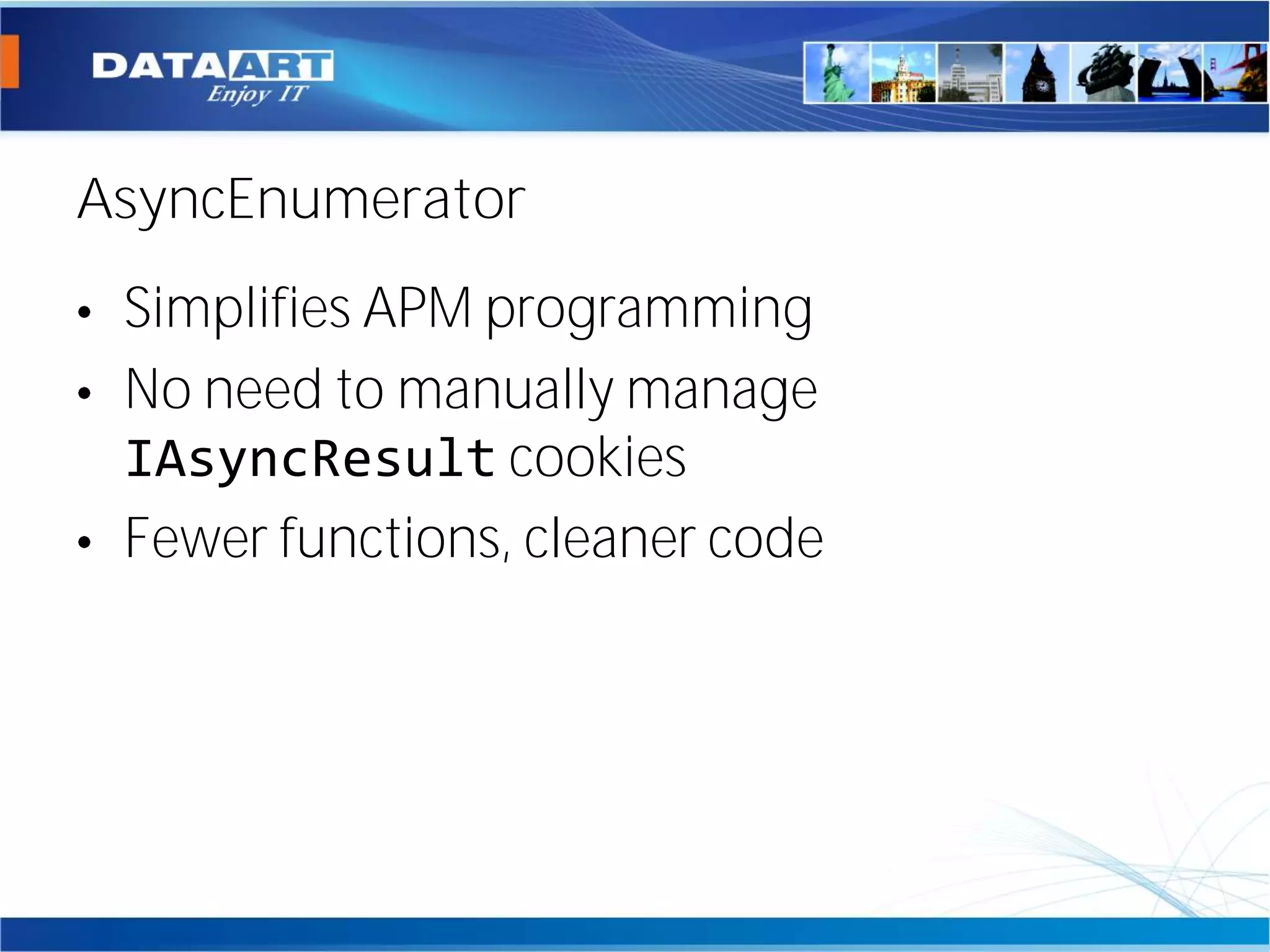 DATAART
Enjoy IT

AsyncEnumerator

• Simplifies APM programming
• No need to manually manage IAsyncResult cookies
• Fewer functions, cleaner code